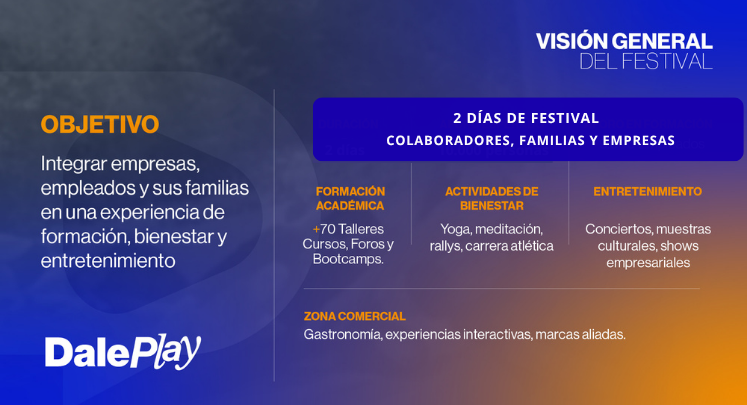 VISIÓN GENERAL
DEL FESTIVAL

OBJETIVO

Integrar empresas, empleados y sus familias en una experiencia de formación, bienestar y entretenimiento

DalePlay

2 DÍAS DE FESTIVAL
COLABORADORES, FAMILIAS Y EMPRESAS

FORMACIÓN ACADÉMICA

+70 Talleres Cursos, Foros y Bootcamps.

ACTIVIDADES DE BIENESTAR

Yoga, meditación, rallys, carrera atlética

ENTRETENIMIENTO

Conciertos, muestras culturales, shows empresariales

ZONA COMERCIAL

Gastronomía, experiencias interactivas, marcas aliadas.